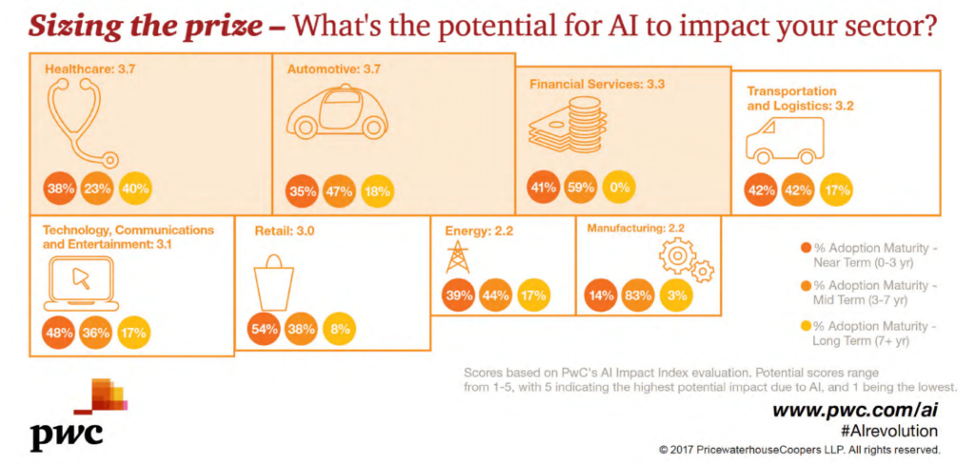 Sizing the prize – What's the potential for AI to impact your sector?

Healthcare: 3.7

38% 23% 40%

Automotive: 3.7

35% 47% 18%

Financial Services: 3.3

41% 59% 0%

Transportation and Logistics: 3.2

42% 42% 17%

Technology, Communications and Entertainment: 3.1

48% 36% 17%

Retail: 3.0

54% 38% 8%

Energy: 2.2

39% 44% 17%

Manufacturing: 2.2

14% 83% 3%

% Adoption Maturity - Near Term (0-3 yr)

% Adoption Maturity - Mid Term (3-7 yr)

% Adoption Maturity - Long Term (7+ yr)

Scores based on PwC's AI Impact Index evaluation. Potential scores range from 1-5, with 5 indicating the highest potential impact due to AI, and 1 being the lowest.

pwc

www.pwc.com/ai
#AIrevolution
© 2017 PricewaterhouseCoopers LLP. All rights reserved.